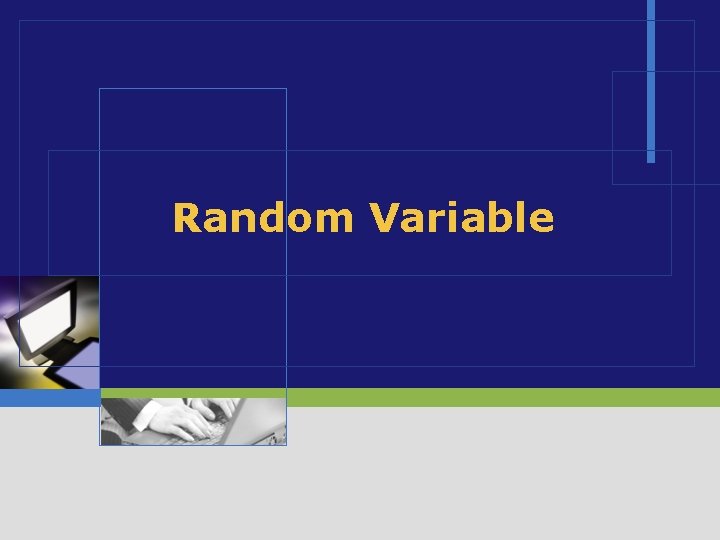 Random Variable